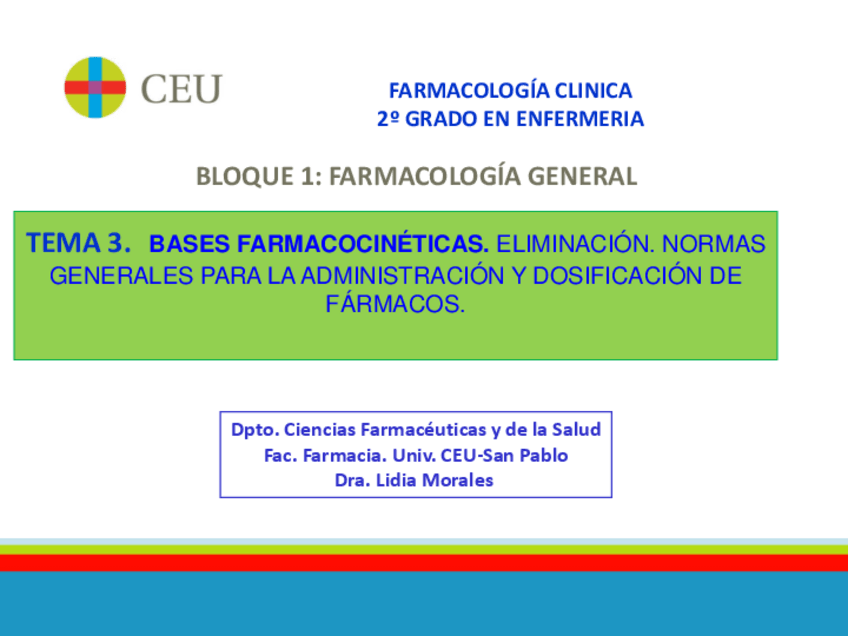 CEU

FARMACOLOGÍA CLINICA
2º GRADO EN ENFERMERIA

BLOQUE 1: FARMACOLOGÍA GENERAL

TEMA 3. BASES FARMACOCINÉTICAS. ELIMINACIÓN. NORMAS GENERALES PARA LA ADMINISTRACIÓN Y DOSIFICACIÓN DE FÁRMACOS.

Dpto. Ciencias Farmacéuticas y de la Salud
Fac. Farmacia. Univ. CEU-San Pablo
Dra. Lidia Morales